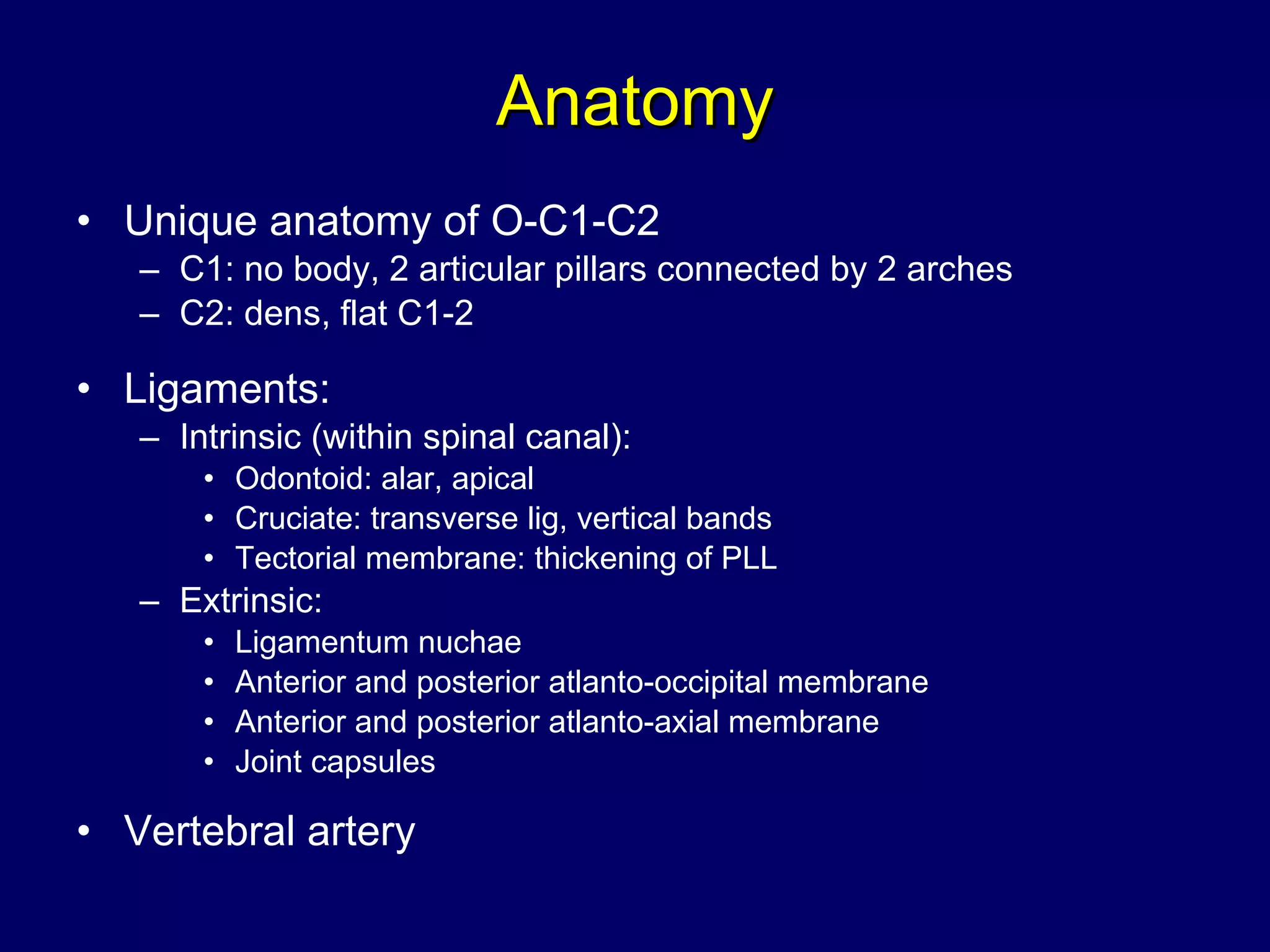 Anatomy

• Unique anatomy of O-C1-C2
– C1: no body, 2 articular pillars connected by 2 arches
– C2: dens, flat C1-2

• Ligaments:
– Intrinsic (within spinal canal):
• Odontoid: alar, apical
• Cruciate: transverse lig, vertical bands
• Tectorial membrane: thickening of PLL
– Extrinsic:
• Ligamentum nuchae
• Anterior and posterior atlanto-occipital membrane
• Anterior and posterior atlanto-axial membrane
• Joint capsules

• Vertebral artery